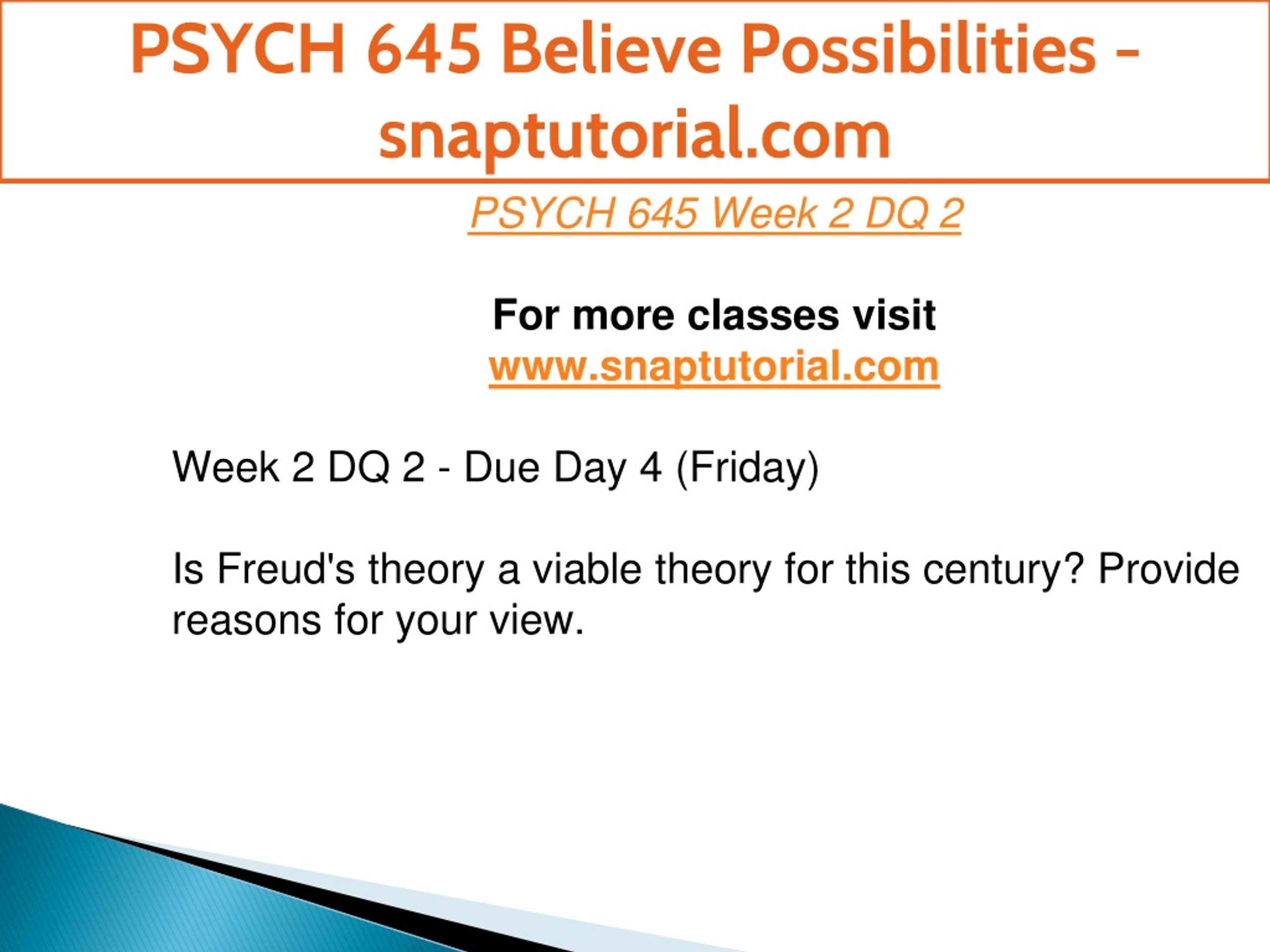 PSYCH 645 Believe Possibilities - snaptutorial.com

PSYCH 645 Week 2 DQ 2

For more classes visit
www.snaptutorial.com

Week 2 DQ 2 - Due Day 4 (Friday)

Is Freud's theory a viable theory for this century? Provide reasons for your view.